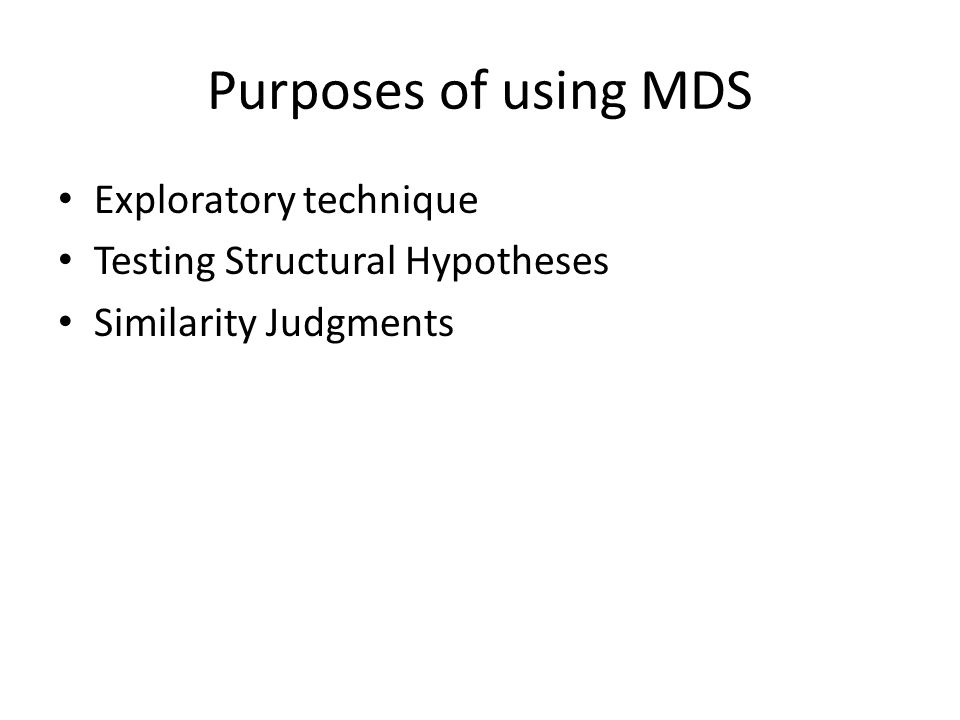 Purposes of using MDS

• Exploratory technique
• Testing Structural Hypotheses
• Similarity Judgments